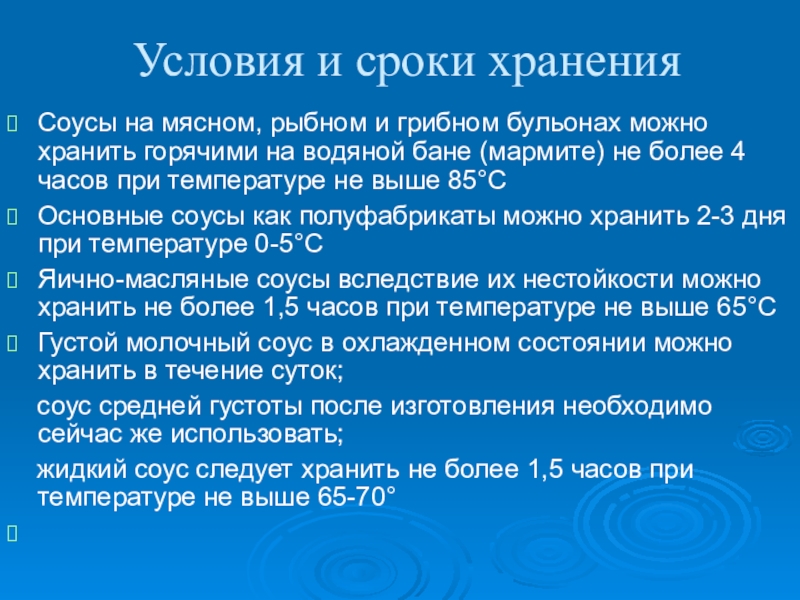 Условия и сроки хранения

Соусы на мясном, рыбном и грибном бульонах можно хранить горячими на водяной бане (мармите) не более 4 часов при температуре не выше 85°С

Основные соусы как полуфабрикаты можно хранить 2-3 дня при температуре 0-5°С

Яично-масляные соусы вследствие их нестойкости можно хранить не более 1,5 часов при температуре не выше 65°С

Густой молочный соус в охлажденном состоянии можно хранить в течение суток;

соус средней густоты после изготовления необходимо сейчас же использовать;

жидкий соус следует хранить не более 1,5 часов при температуре не выше 65-70°